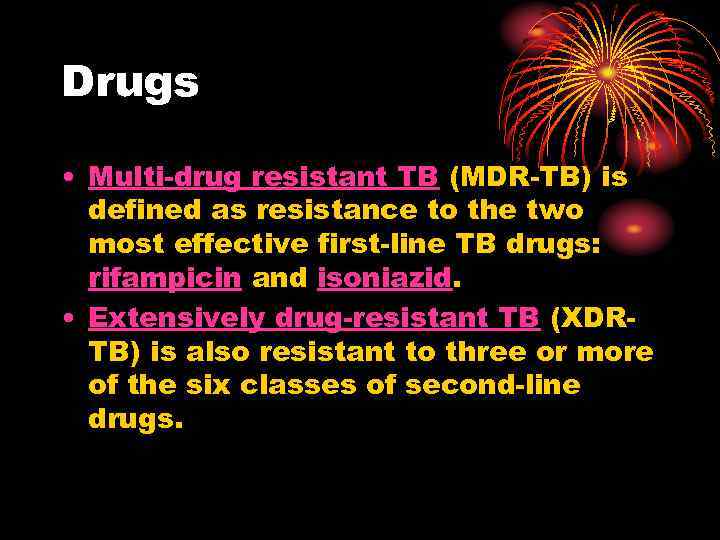 Drugs

• Multi-drug resistant TB (MDR-TB) is defined as resistance to the two most effective first-line TB drugs: rifampicin and isoniazid.

• Extensively drug-resistant TB (XDR-TB) is also resistant to three or more of the six classes of second-line drugs.